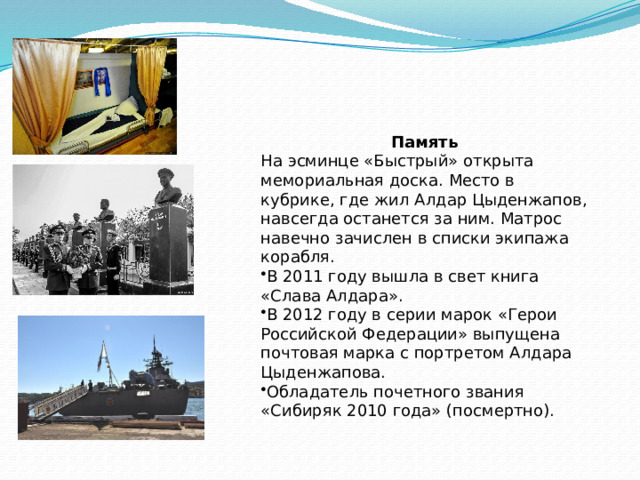 Память
На эсминце «Быстрый» открыта мемориальная доска. Место в кубрике, где жил Алдар Цыденжапов, навсегда останется за ним. Матрос навечно зачислен в списки экипажа корабля.
•В 2011 году вышла в свет книга «Слава Алдара».
•В 2012 году в серии марок «Герои Российской Федерации» выпущена почтовая марка с портретом Алдара Цыденжапова.
•Обладатель почетного звания «Сибиряк 2010 года» (посмертно).